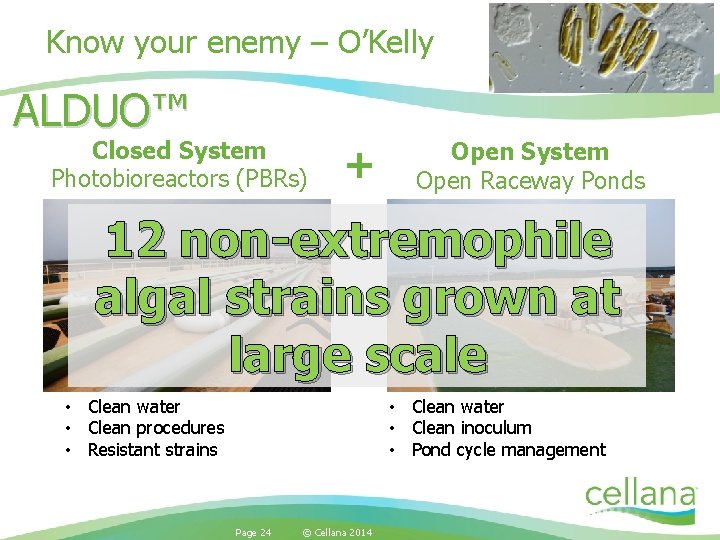 Know your enemy – O'Kelly

ALDUO™

Closed System
Photobioreactors (PBRs)

+

Open System
Open Raceway Ponds

12 non-extremophile algal strains grown at large scale

• Clean water
• Clean procedures
• Resistant strains

• Clean water
• Clean inoculum
• Pond cycle management

cellana

Page 24 © Cellana 2014